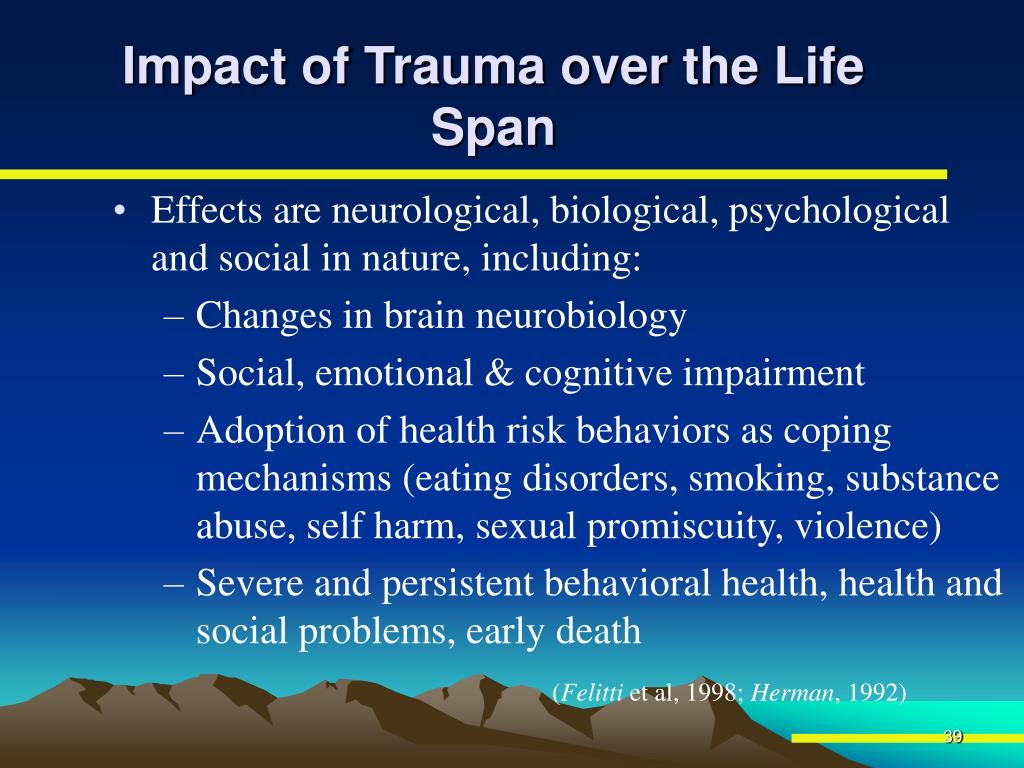 Impact of Trauma over the Life Span

• Effects are neurological, biological, psychological and social in nature, including:
– Changes in brain neurobiology
– Social, emotional & cognitive impairment
– Adoption of health risk behaviors as coping mechanisms (eating disorders, smoking, substance abuse, self harm, sexual promiscuity, violence)
– Severe and persistent behavioral health, health and social problems, early death

(Felitti et al, 1998; Herman, 1992)

39